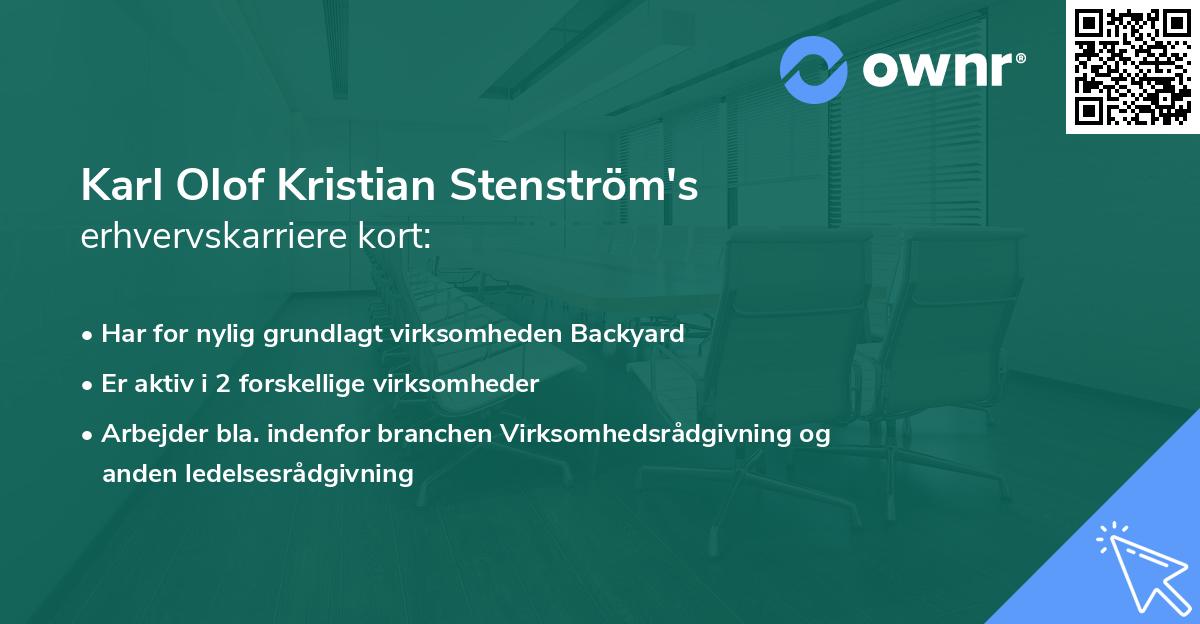 ownr®

Karl Olof Kristian Stenström's
erhvervskarriere kort:

• Har for nylig grundlagt virksomheden Backyard
• Er aktiv i 2 forskellige virksomheder
• Arbejder bla. indenfor branchen Virksomhedsrådgivning og anden ledelsesrådgivning